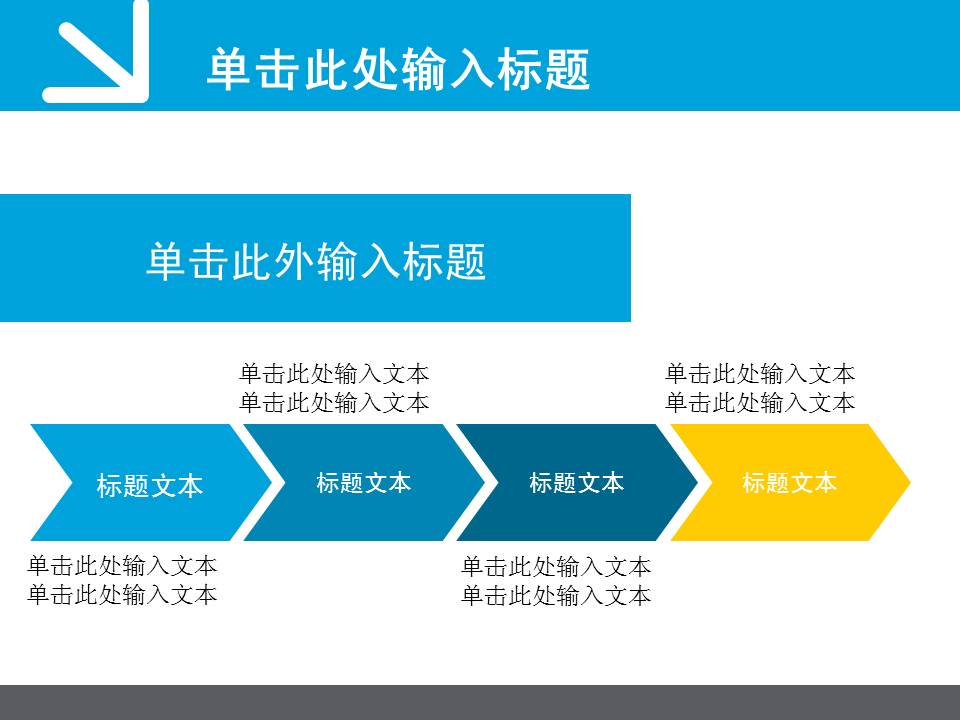 单击此处输入标题

单击此外输入标题

单击此处输入文本
单击此处输入文本

单击此处输入文本
单击此处输入文本

标题文本

标题文本

标题文本

标题文本

单击此处输入文本
单击此处输入文本

单击此处输入文本
单击此处输入文本